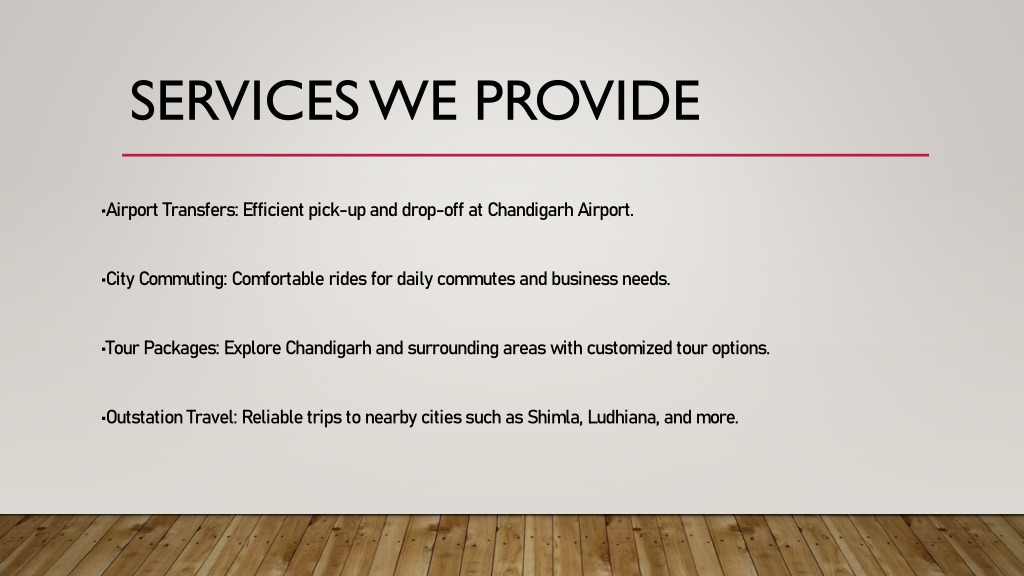 SERVICES WE PROVIDE

•Airport Transfers: Efficient pick-up and drop-off at Chandigarh Airport.

•City Commuting: Comfortable rides for daily commutes and business needs.

•Tour Packages: Explore Chandigarh and surrounding areas with customized tour options.

•Outstation Travel: Reliable trips to nearby cities such as Shimla, Ludhiana, and more.